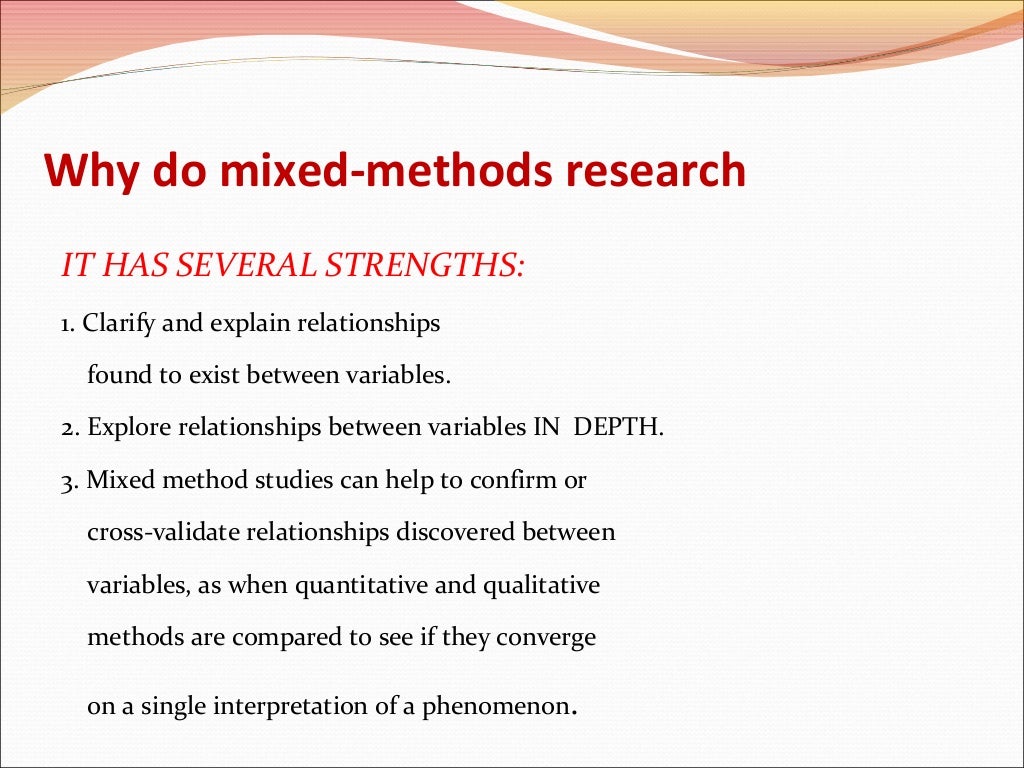 Why do mixed-methods research

IT HAS SEVERAL STRENGTHS:

1. Clarify and explain relationships found to exist between variables.

2. Explore relationships between variables IN DEPTH.

3. Mixed method studies can help to confirm or cross-validate relationships discovered between variables, as when quantitative and qualitative methods are compared to see if they converge on a single interpretation of a phenomenon.